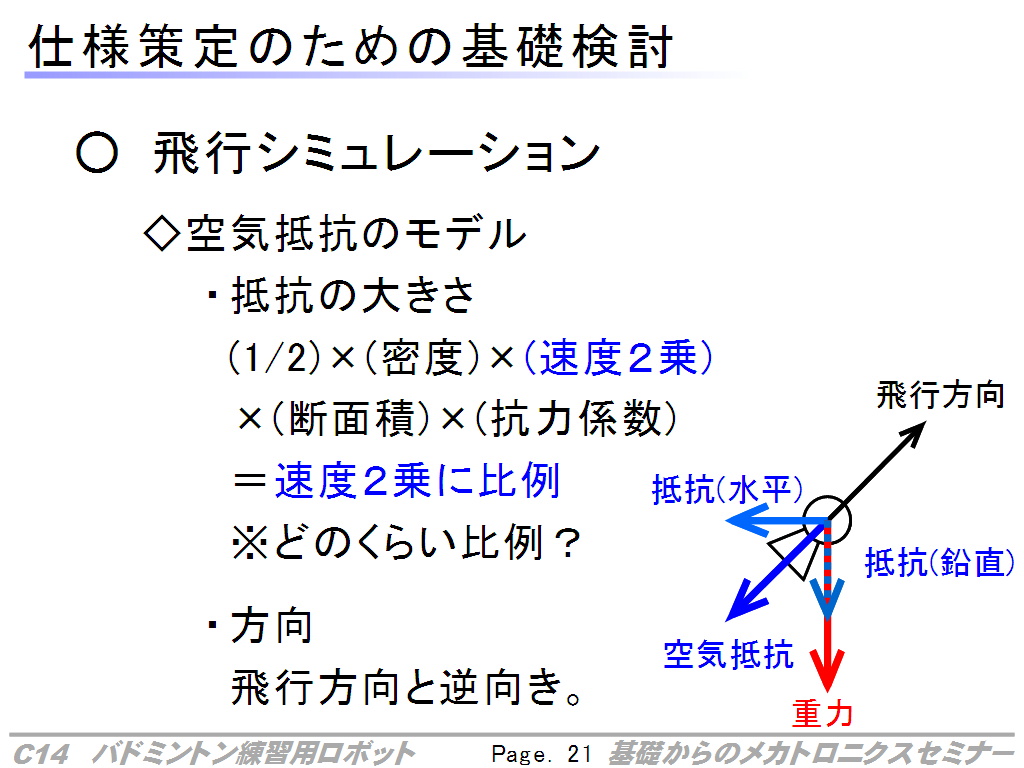 仕様策定のための基礎検討

○ 飛行シミュレーション

◇空気抵抗のモデル

・抵抗の大きさ

(1/2)×(密度)×(速度2乗)
×(断面積)×(抗力係数)
＝速度2乗に比例
※どのくらい比例？

・方向
飛行方向と逆向き。

飛行方向
抵抗(水平)
抵抗(鉛直)
空気抵抗
重力

C14 バドミントン練習用ロボット Page. 21 基礎からのメカトロニクスセミナー